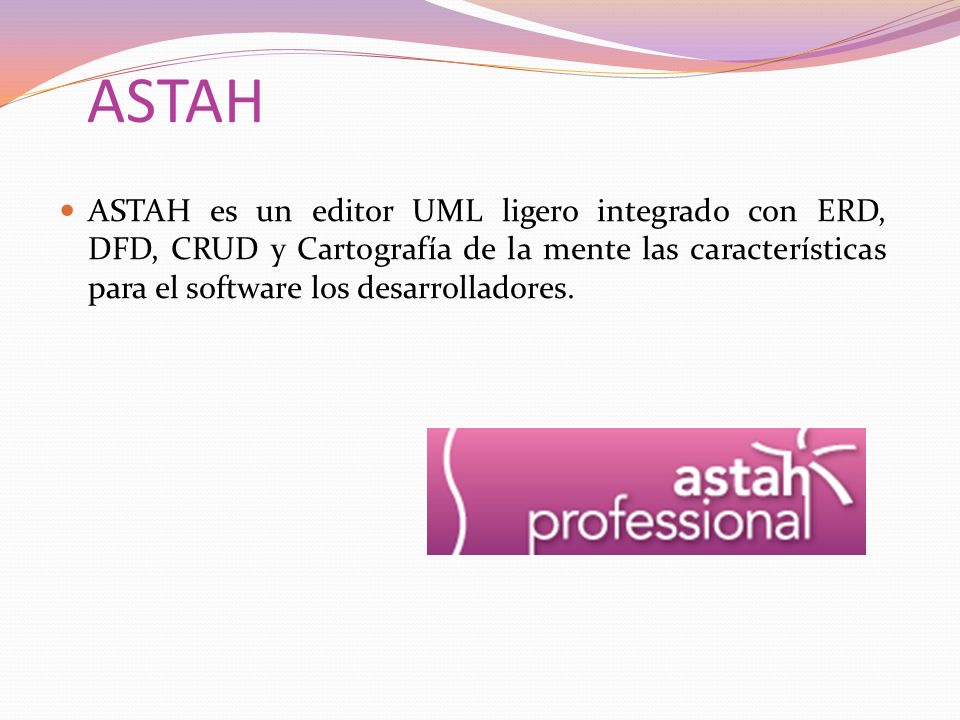 ASTAH

ASTAH es un editor UML ligero integrado con ERD, DFD, CRUD y Cartografía de la mente las características para el software los desarrolladores.

astah professional